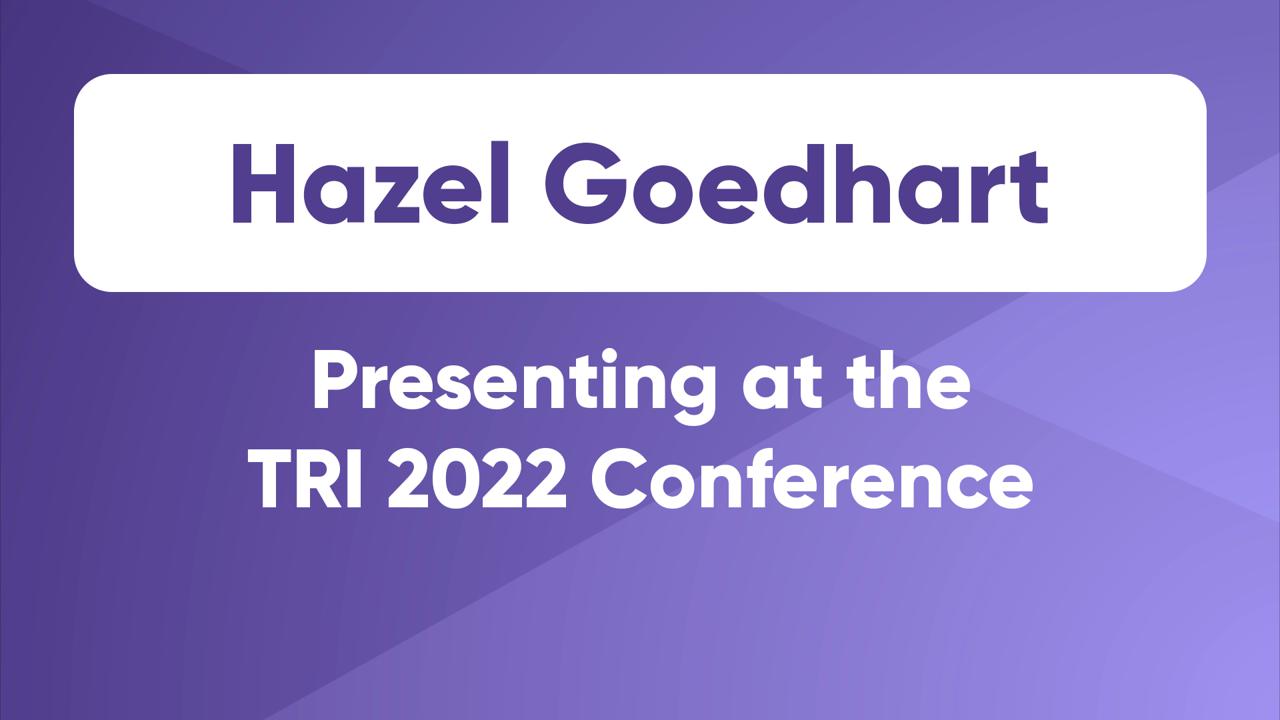 Hazel Goedhart

Presenting at the TRI 2022 Conference